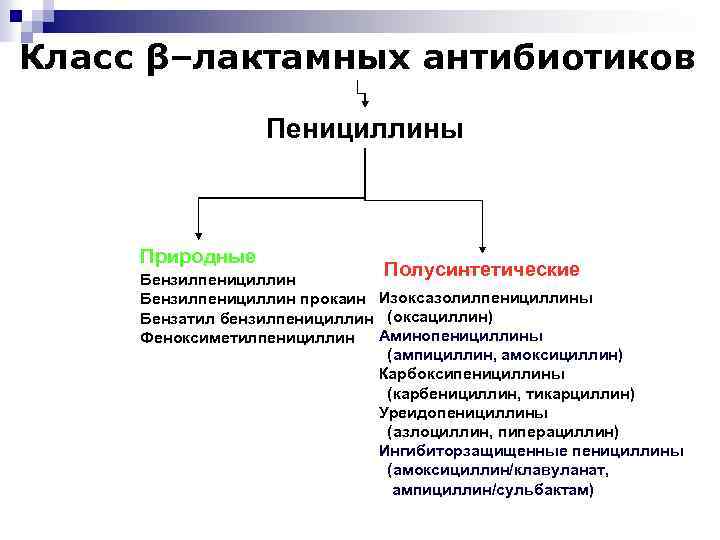 Класс β–лактамных антибиотиков

Пенициллины

Природные
Бензилпенициллин
Бензилпенициллин прокаин
Бензатил бензилпенициллин
Феноксиметилпенициллин

Полусинтетические
Изоксазолилпенициллины
(оксациллин)
Аминопенициллины
(ампициллин, амоксициллин)
Карбоксипенициллины
(карбенициллин, тикарциллин)
Уреидопенициллины
(азлоциллин, пиперациллин)
Ингибиторзащищенные пенициллины
(амоксициллин/клавуланат,
ампициллин/сульбактам)